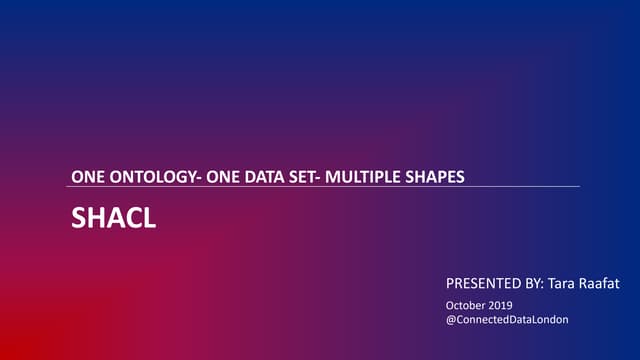 ONE ONTOLOGY- ONE DATA SET- MULTIPLE SHAPES

SHACL

PRESENTED BY: Tara Raafat

October 2019
@ConnectedDataLondon